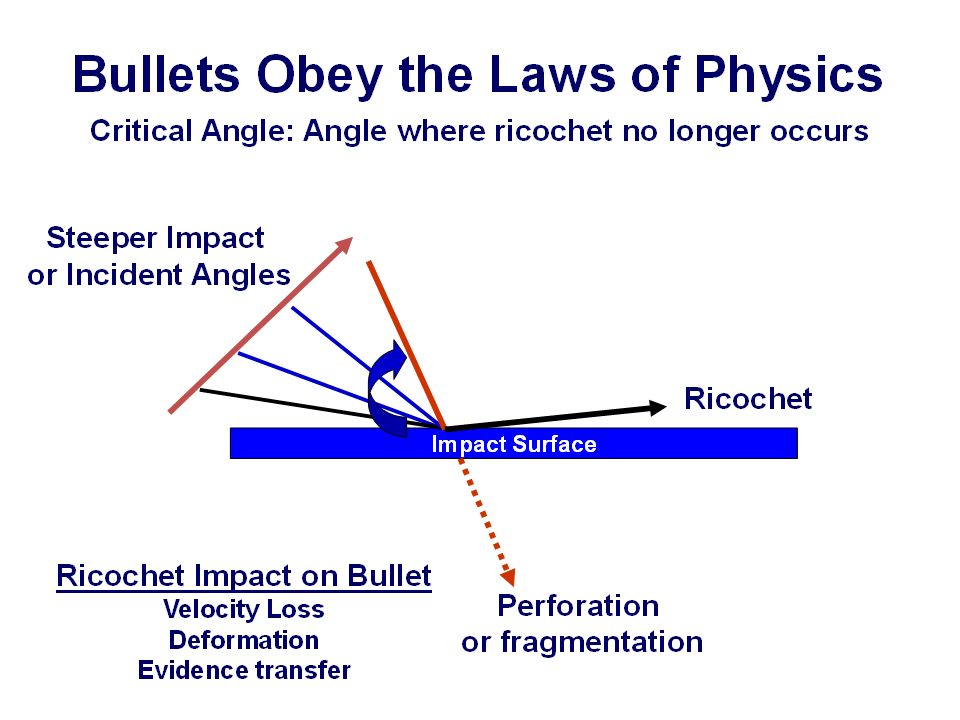 Bullets Obey the Laws of Physics

Critical Angle: Angle where ricochet no longer occurs

Steeper Impact or Incident Angles

Ricochet

Impact Surface

Ricochet Impact on Bullet
Velocity Loss
Deformation
Evidence transfer

Perforation or fragmentation